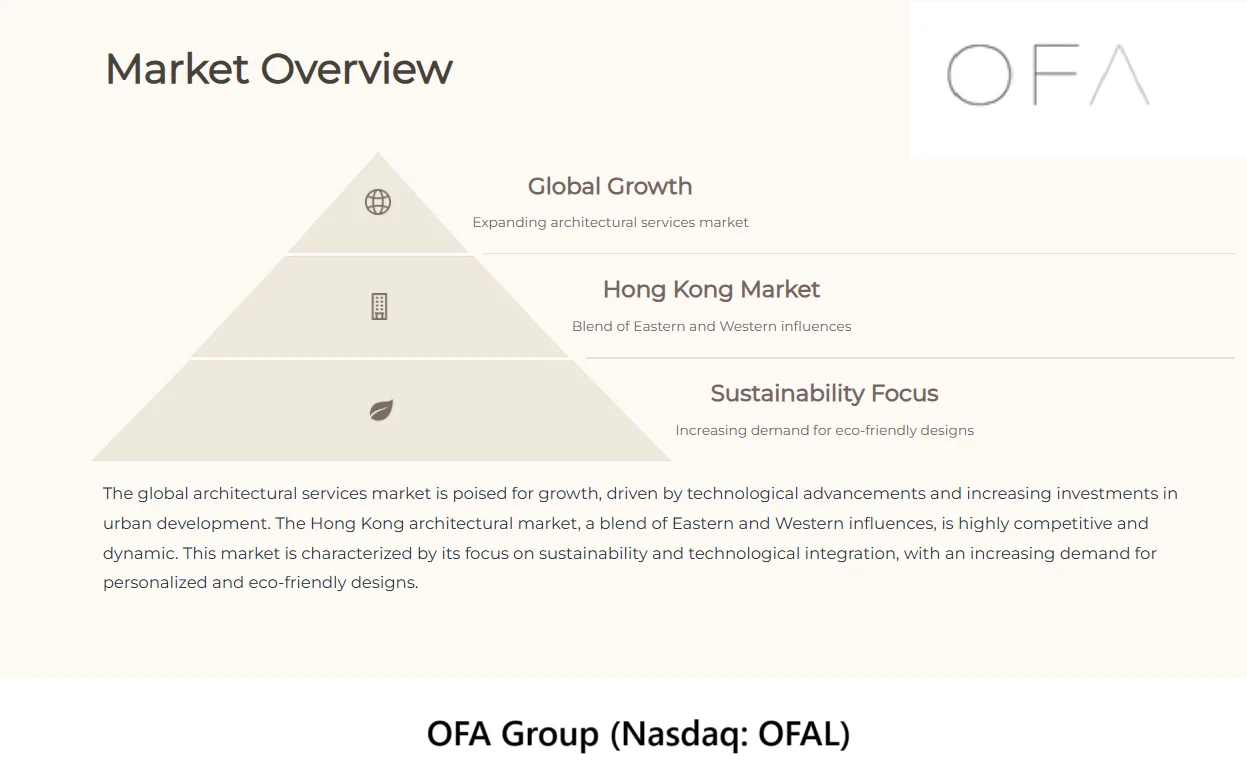 Market Overview

OFA

Global Growth

Expanding architectural services market

Hong Kong Market

Blend of Eastern and Western influences

Sustainability Focus

Increasing demand for eco-friendly designs

The global architectural services market is poised for growth, driven by technological advancements and increasing investments in urban development. The Hong Kong architectural market, a blend of Eastern and Western influences, is highly competitive and dynamic. This market is characterized by its focus on sustainability and technological integration, with an increasing demand for personalized and eco-friendly designs.

OFA Group (Nasdaq: OFAL)